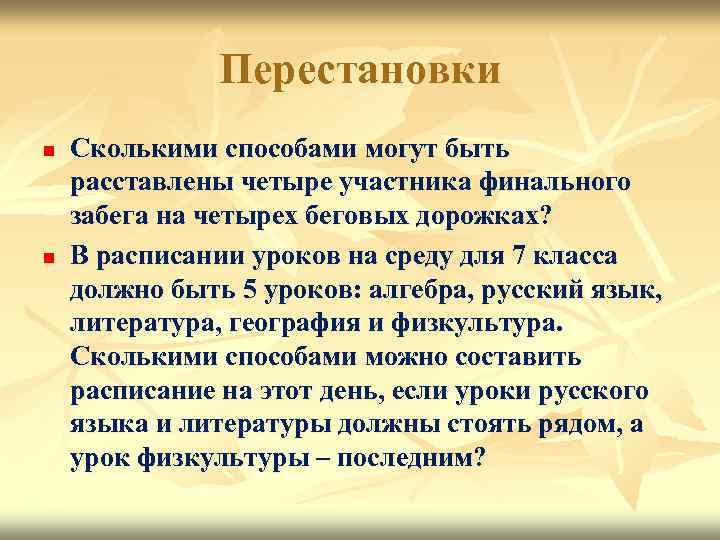 Перестановки

Сколькими способами могут быть расставлены четыре участника финального забега на четырех беговых дорожках?

В расписании уроков на среду для 7 класса должно быть 5 уроков: алгебра, русский язык, литература, география и физкультура. Сколькими способами можно составить расписание на этот день, если уроки русского языка и литературы должны стоять рядом, а урок физкультуры – последним?